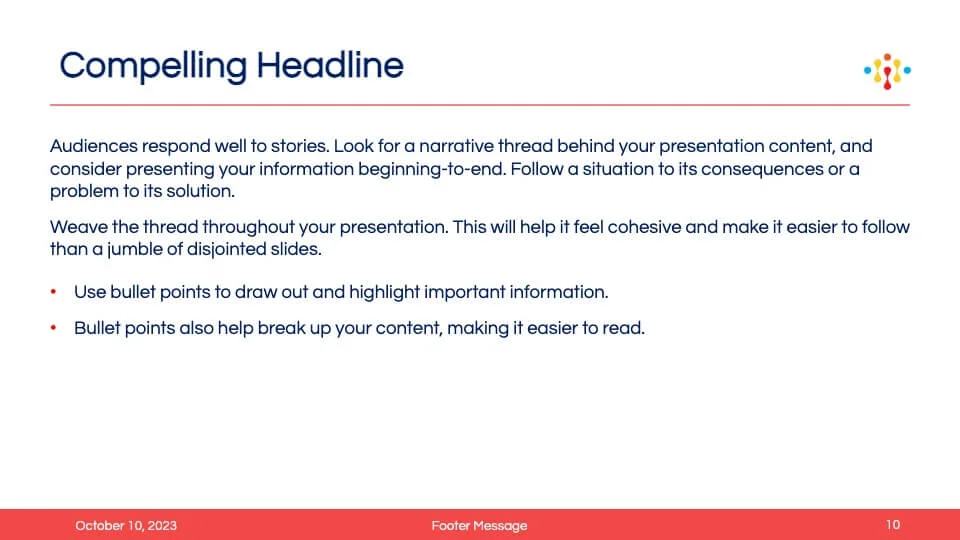 Compelling Headline

Audiences respond well to stories. Look for a narrative thread behind your presentation content, and consider presenting your information beginning-to-end. Follow a situation to its consequences or a problem to its solution.

Weave the thread throughout your presentation. This will help it feel cohesive and make it easier to follow than a jumble of disjointed slides.

• Use bullet points to draw out and highlight important information.

• Bullet points also help break up your content, making it easier to read.

October 10, 2023

Footer Message

10